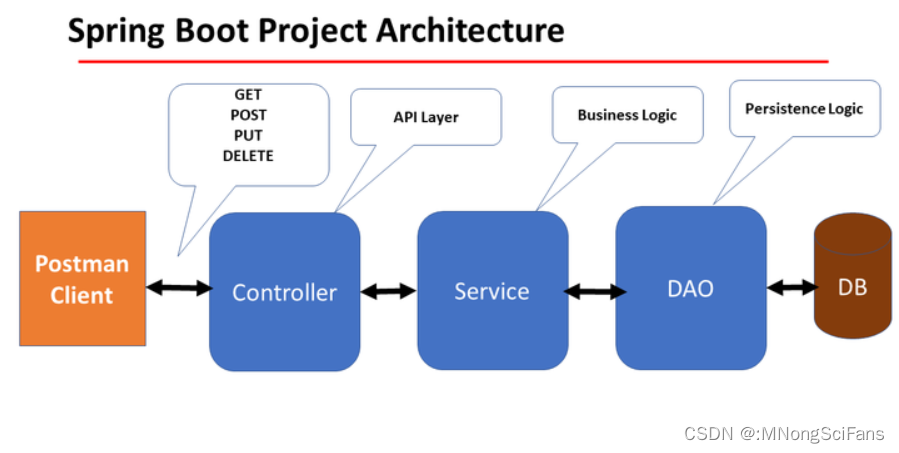 Spring Boot Project Architecture

GET
POST
PUT
DELETE

API Layer

Business Logic

Persistence Logic

Postman Client

Controller

Service

DAO

DB

CSDN @:MNongSciFans